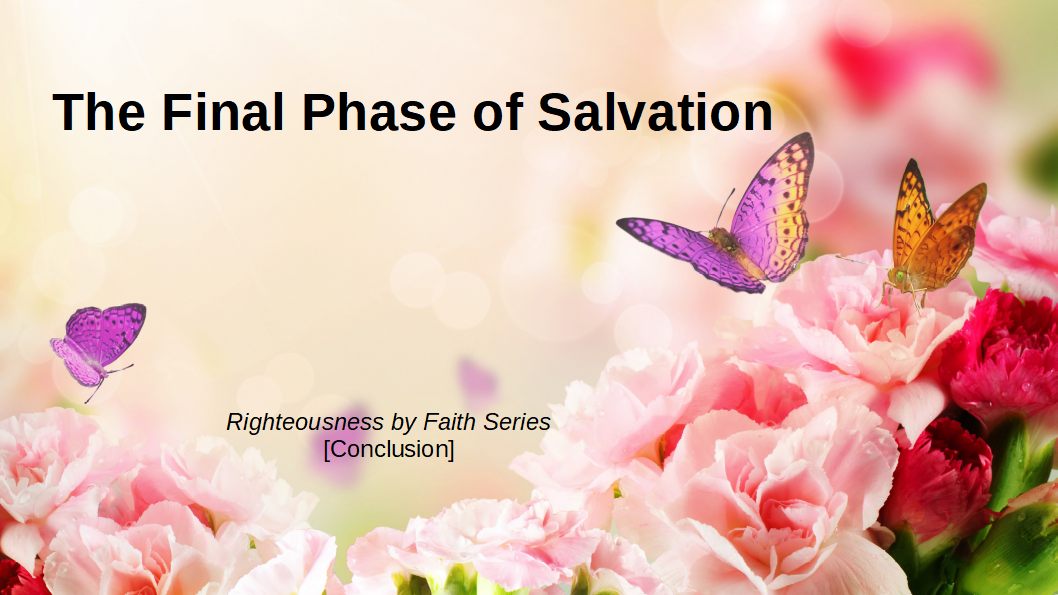 The Final Phase of Salvation

Righteousness by Faith Series
[Conclusion]